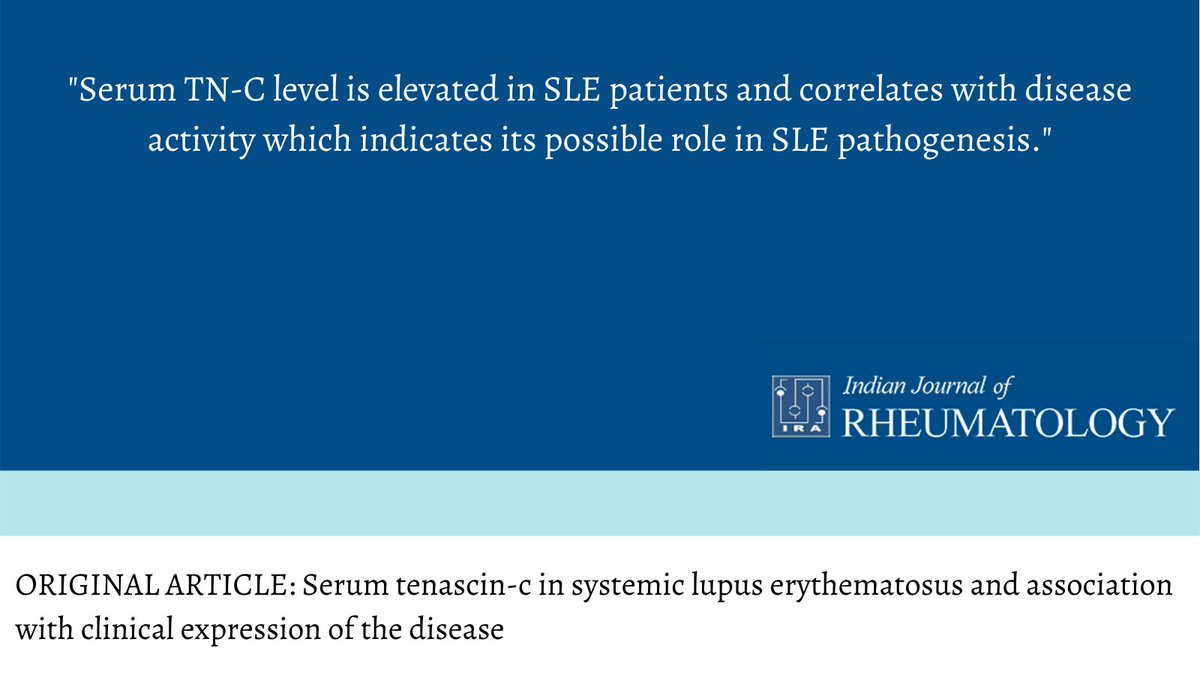 "Serum TN-C level is elevated in SLE patients and correlates with disease activity which indicates its possible role in SLE pathogenesis."

IRA

Indian Journal of
RHEUMATOLOGY

ORIGINAL ARTICLE: Serum tenascin-c in systemic lupus erythematosus and association with clinical expression of the disease